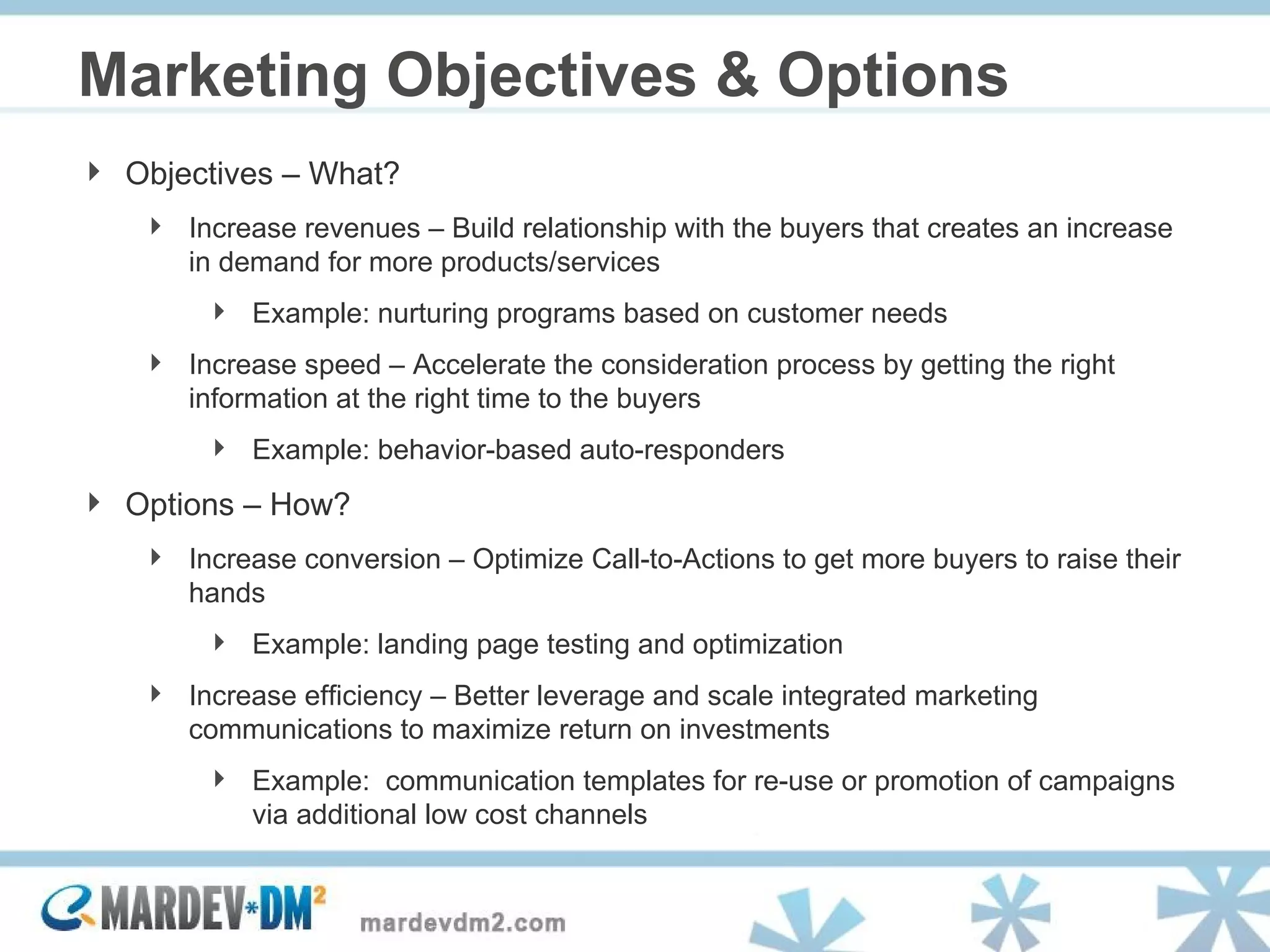 Marketing Objectives & Options

Objectives – What?

Increase revenues – Build relationship with the buyers that creates an increase in demand for more products/services

Example: nurturing programs based on customer needs

Increase speed – Accelerate the consideration process by getting the right information at the right time to the buyers

Example: behavior-based auto-responders

Options – How?

Increase conversion – Optimize Call-to-Actions to get more buyers to raise their hands

Example: landing page testing and optimization

Increase efficiency – Better leverage and scale integrated marketing communications to maximize return on investments

Example: communication templates for re-use or promotion of campaigns via additional low cost channels

MARDEV*DM$^2$ mardevdm2.com